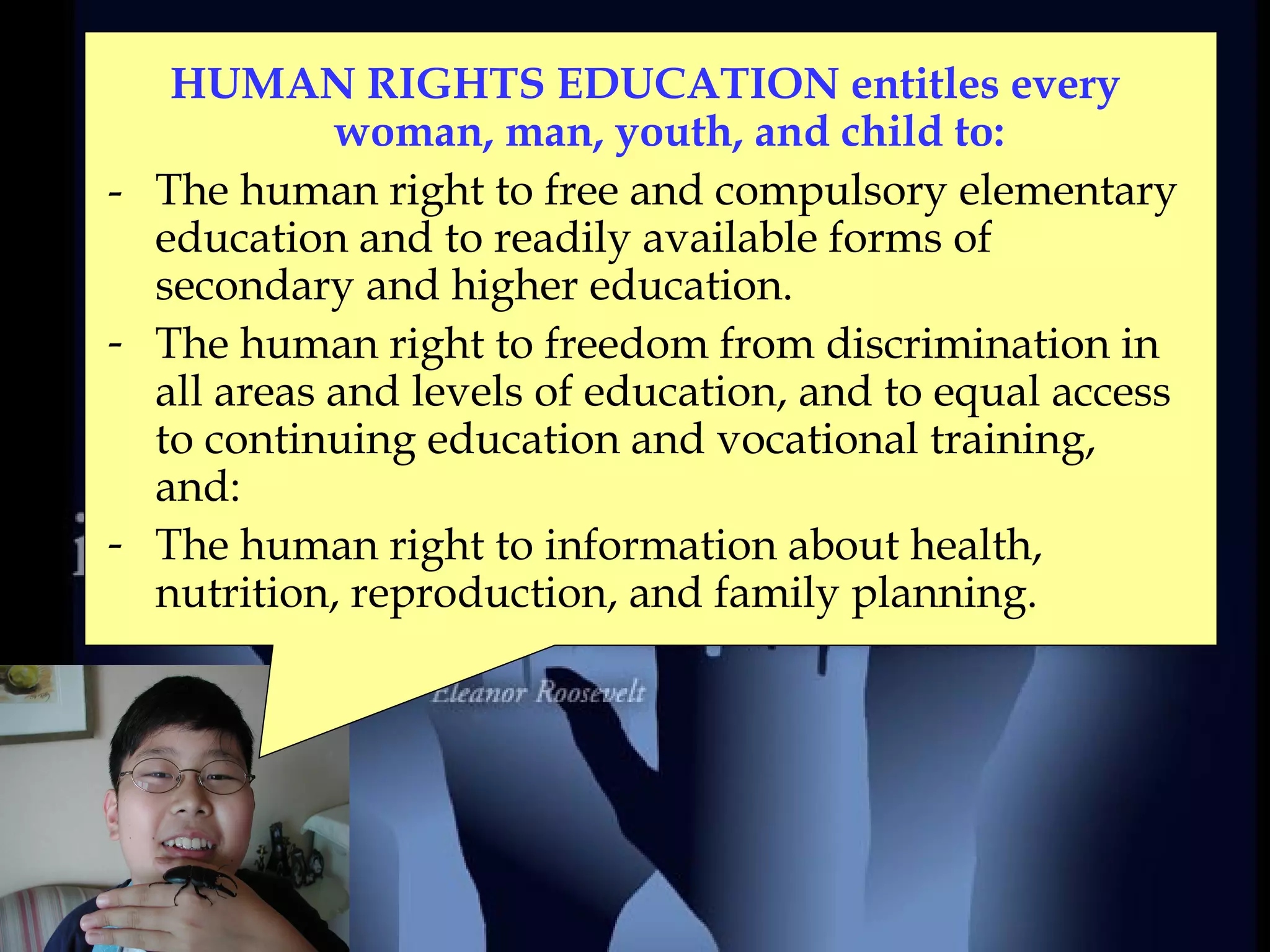 HUMAN RIGHTS EDUCATION entitles every woman, man, youth, and child to:

- The human right to free and compulsory elementary education and to readily available forms of secondary and higher education.

- The human right to freedom from discrimination in all areas and levels of education, and to equal access to continuing education and vocational training, and:

- The human right to information about health, nutrition, reproduction, and family planning.

Eleanor Roosevelt